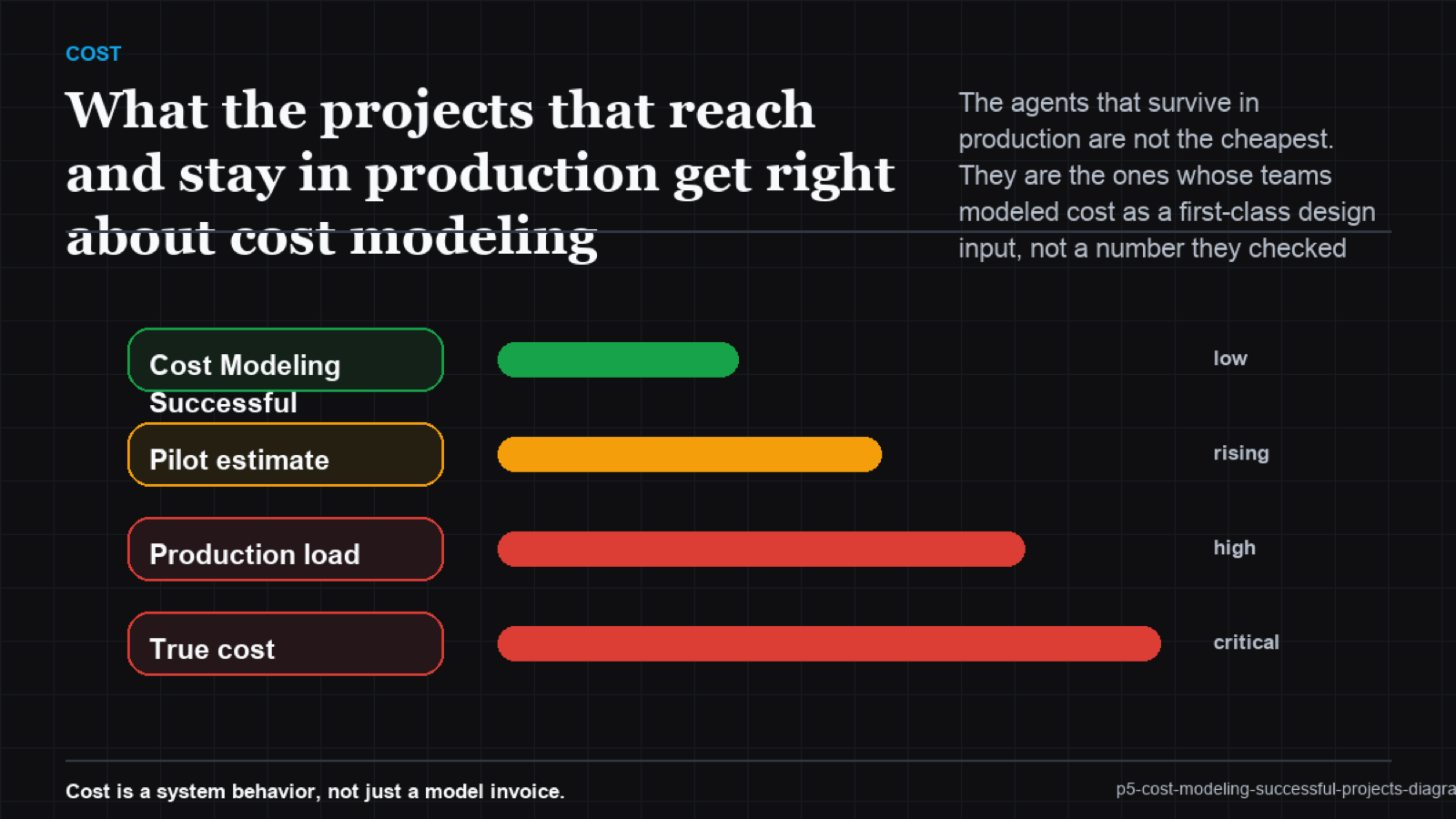 COST

What the projects that reach and stay in production get right about cost modeling

The agents that survive in production are not the cheapest. They are the ones whose teams modeled cost as a first-class design input, not a number they checked

Cost Modeling Successful

low

Pilot estimate

rising

Production load

high

True cost

critical

Cost is a system behavior, not just a model invoice.

p5-cost-modeling-successful-projects-diagra